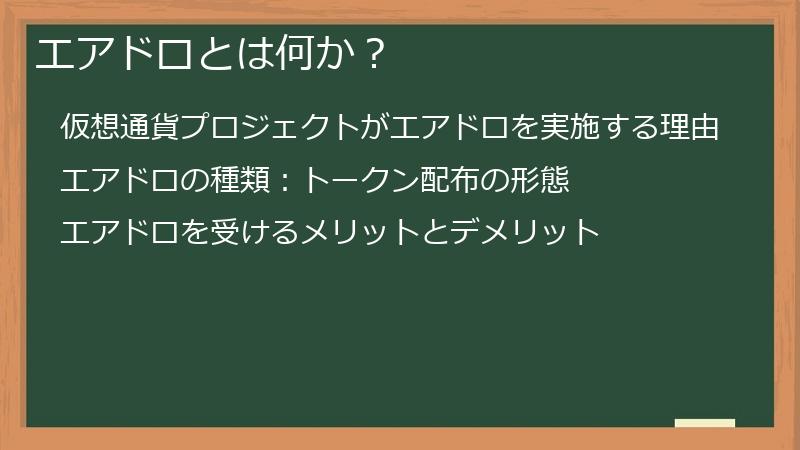 エアドロとは何か？

仮想通貨プロジェクトがエアドロを実施する理由

エアドロの種類：トークン配布の形態

エアドロを受けるメリットとデメリット